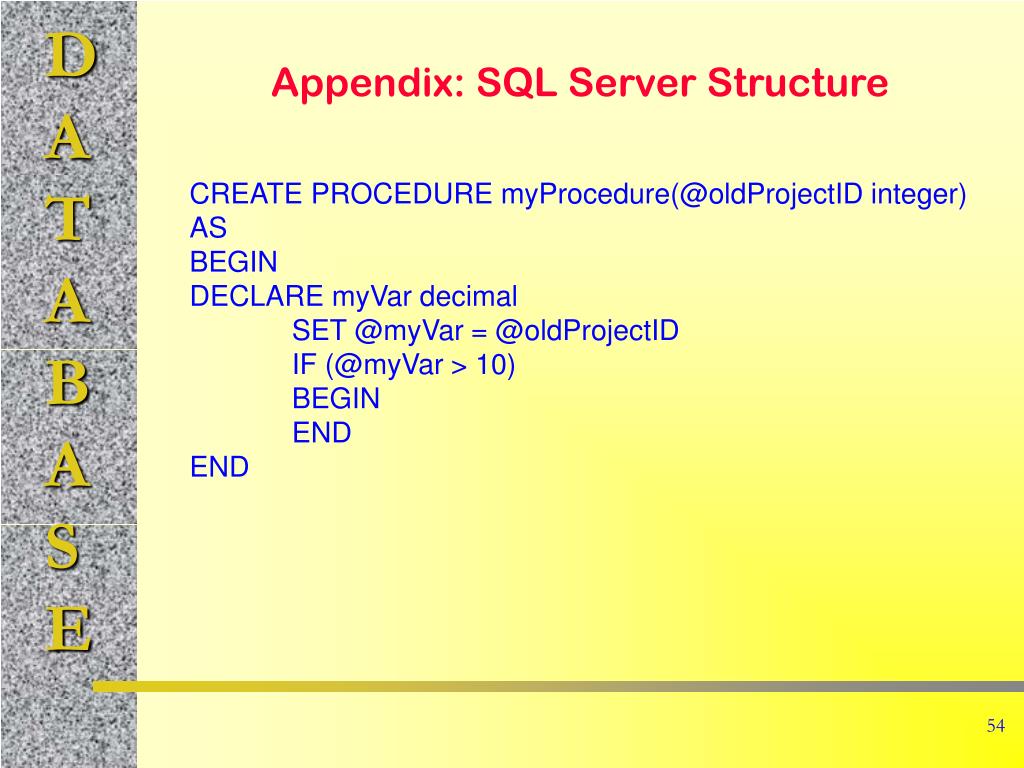 D
A
T
A
B
A
S
E

Appendix: SQL Server Structure

CREATE PROCEDURE myProcedure(@oldProjectID integer)
AS
BEGIN
DECLARE myVar decimal
SET @myVar = @oldProjectID
IF (@myVar > 10)
BEGIN
END
END

54